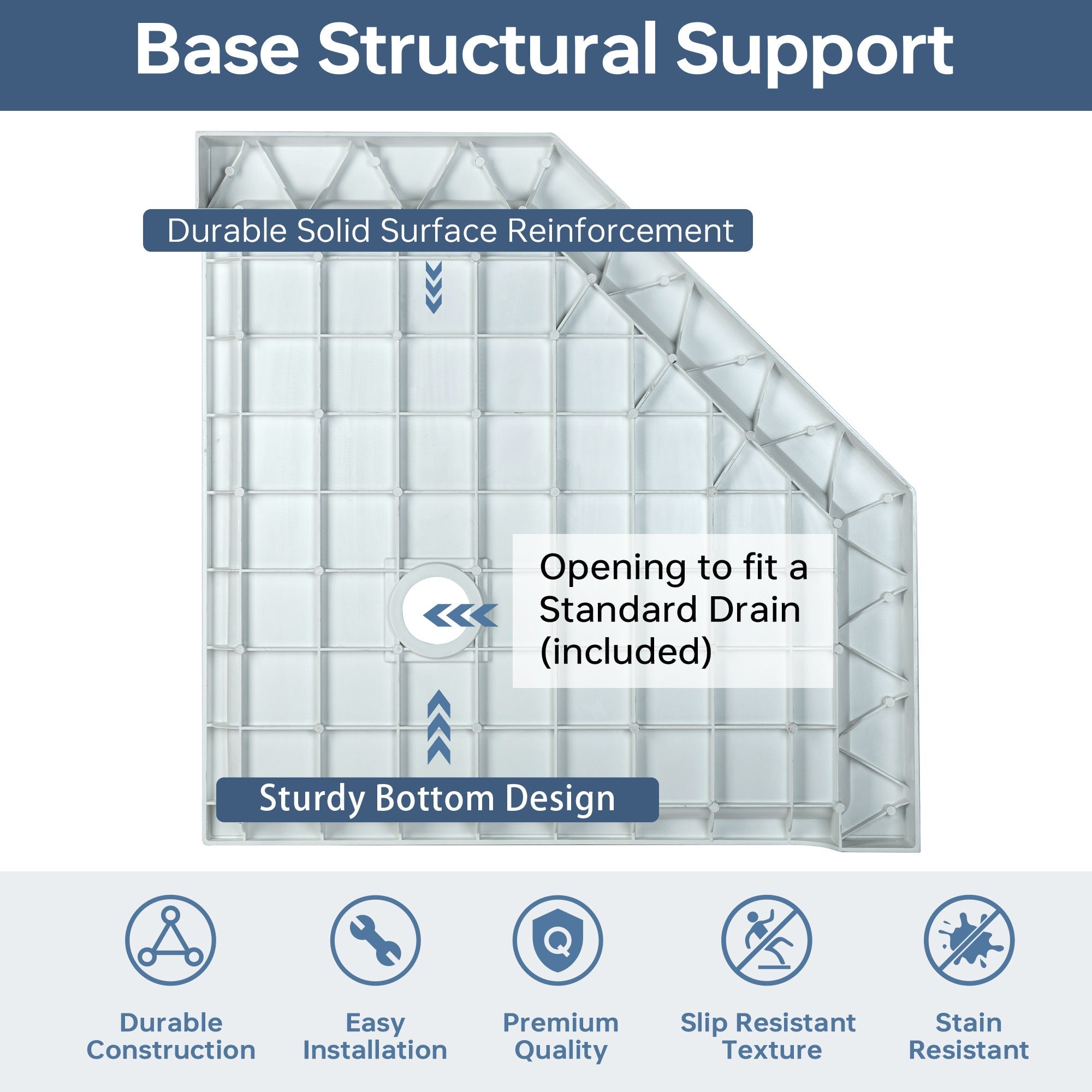 Base Structural Support

Durable Solid Surface Reinforcement

Opening to fit a Standard Drain (included)

Sturdy Bottom Design

Durable Construction

Easy Installation

Premium Quality

Slip Resistant Texture

Stain Resistant